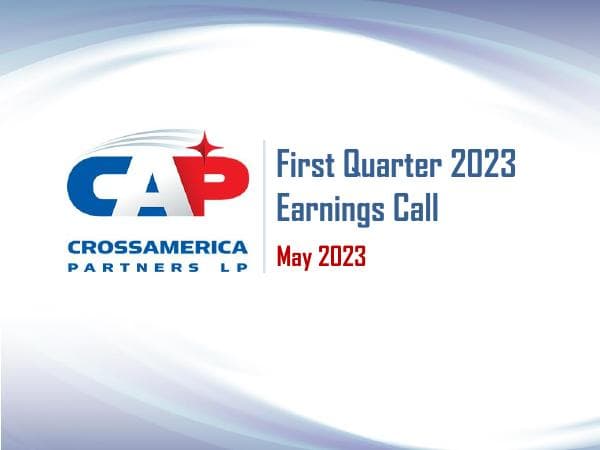 CAP
CROSSAMERICA
PARTNERS LP

First Quarter 2023
Earnings Call

May 2023